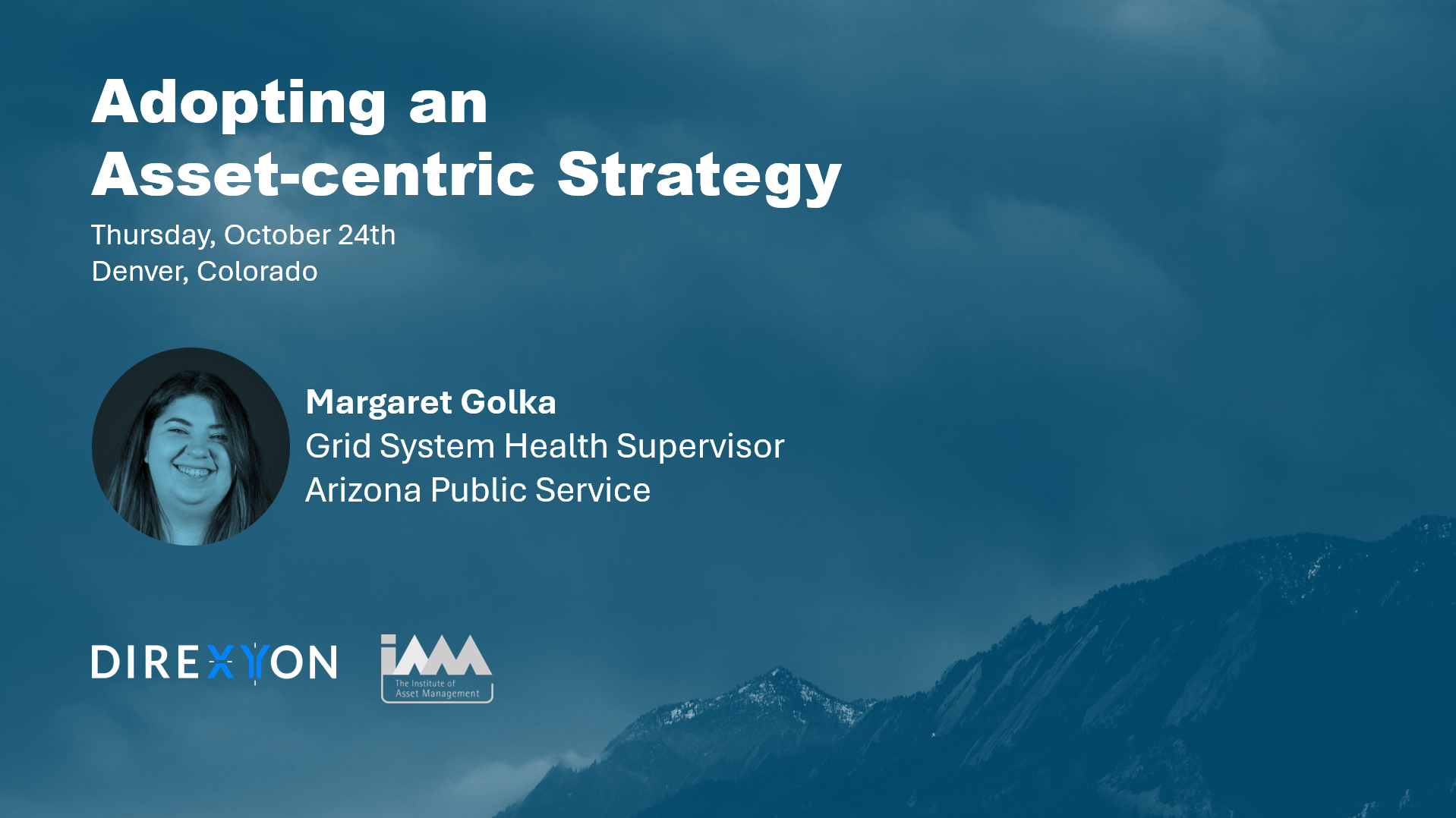 Adopting an
Asset-centric Strategy

Thursday, October 24th
Denver, Colorado

Margaret Golka
Grid System Health Supervisor
Arizona Public Service

DIREXYON

iAM
The Institute of
Asset Management